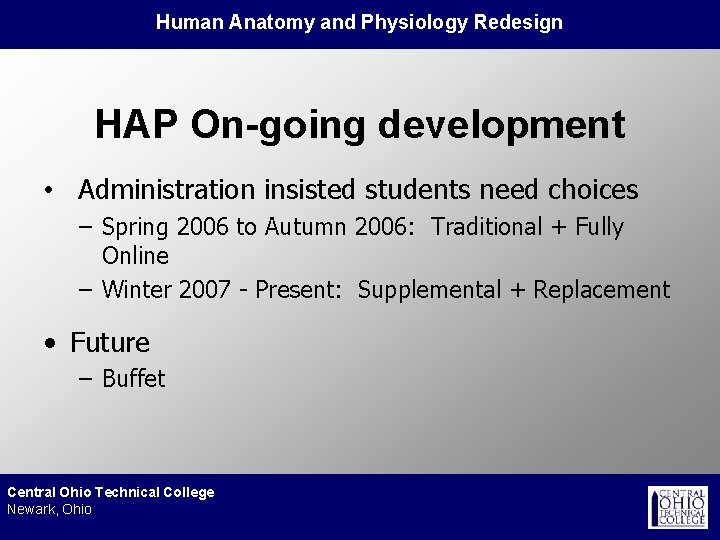 Human Anatomy and Physiology Redesign

HAP On-going development

• Administration insisted students need choices
– Spring 2006 to Autumn 2006: Traditional + Fully Online
– Winter 2007 - Present: Supplemental + Replacement

• Future
– Buffet

Central Ohio Technical College
Newark, Ohio

CENTRAL OHIO TECHNICAL COLLEGE